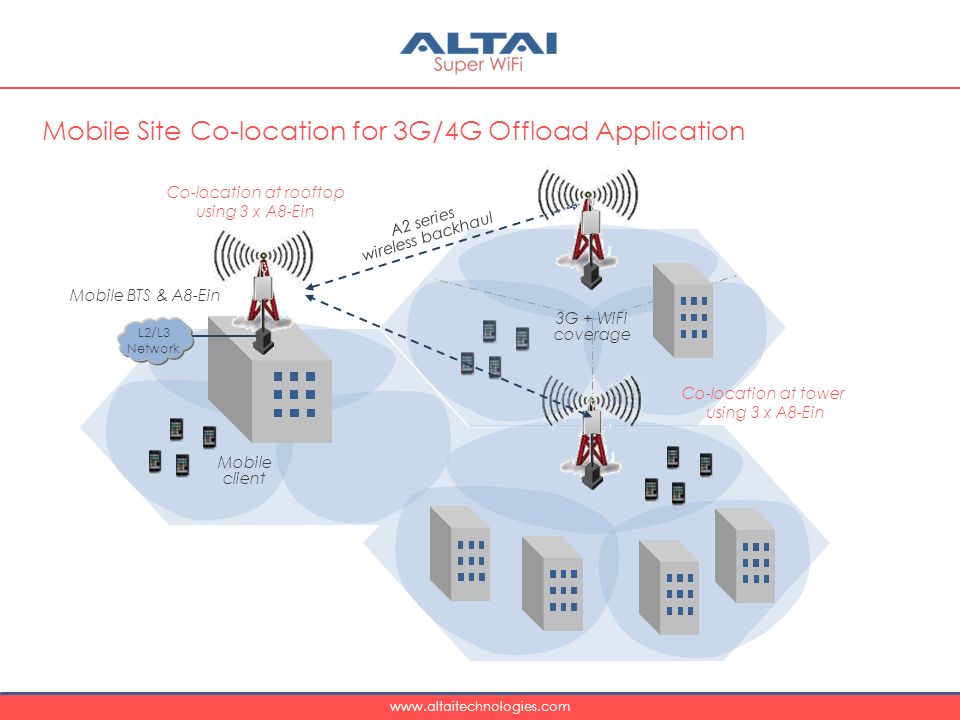 ALTAI
Super WiFi

Mobile Site Co-location for 3G/4G Offload Application

Co-location at rooftop using 3 x A8-Ein

A2 series wireless backhaul

Mobile BTS & A8-Ein

L2/L3 Network

3G + WiFi coverage

Co-location at tower using 3 x A8-Ein

Mobile client

www.altaitechnologies.com